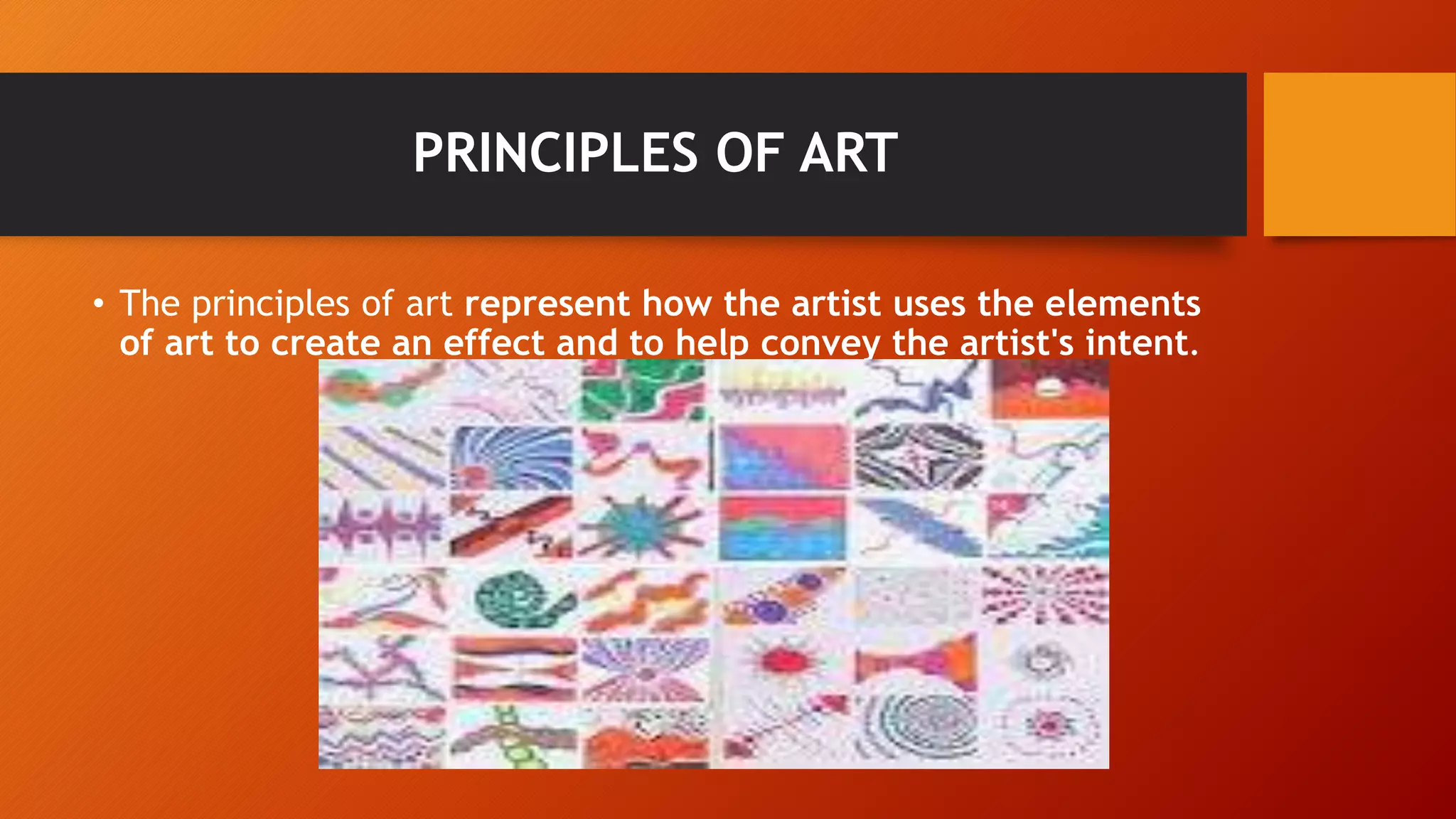 PRINCIPLES OF ART

• The principles of art represent how the artist uses the elements of art to create an effect and to help convey the artist's intent.